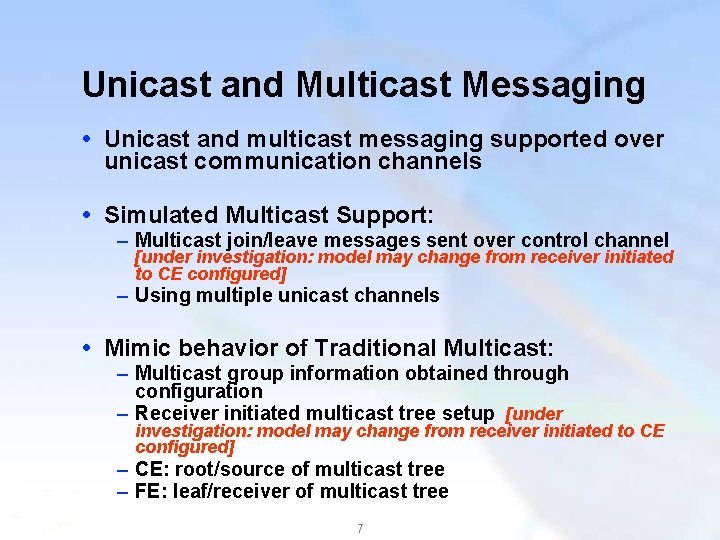 Unicast and Multicast Messaging

• Unicast and multicast messaging supported over unicast communication channels

• Simulated Multicast Support:
– Multicast join/leave messages sent over control channel [under investigation: model may change from receiver initiated to CE configured]
– Using multiple unicast channels

• Mimic behavior of Traditional Multicast:
– Multicast group information obtained through configuration
– Receiver initiated multicast tree setup [under investigation: model may change from receiver initiated to CE configured]
– CE: root/source of multicast tree
– FE: leaf/receiver of multicast tree

7